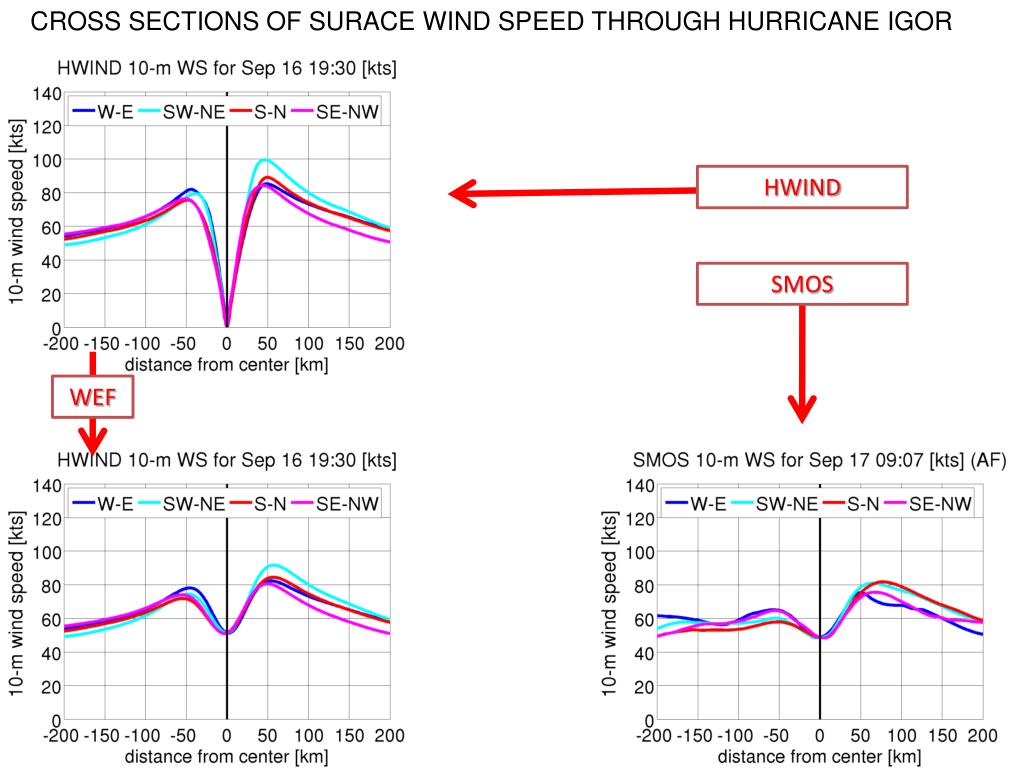 CROSS SECTIONS OF SURACE WIND SPEED THROUGH HURRICANE IGOR

HWIND 10-m WS for Sep 16 19:30 [kts]

W-E SW-NE S-N SE-NW

10-m wind speed [kts]

140
120
100
80
60
40
20
0

-200 -150 -100 -50 0 50 100 150 200

distance from center [km]

HWIND

SMOS

WEF

HWIND 10-m WS for Sep 16 19:30 [kts]

W-E SW-NE S-N SE-NW

10-m wind speed [kts]

140
120
100
80
60
40
20
0

-200 -150 -100 -50 0 50 100 150 200

distance from center [km]

SMOS 10-m WS for Sep 17 09:07 [kts] (AF)

W-E SW-NE S-N SE-NW

10-m wind speed [kts]

140
120
100
80
60
40
20
0

-200 -150 -100 -50 0 50 100 150 200

distance from center [km]